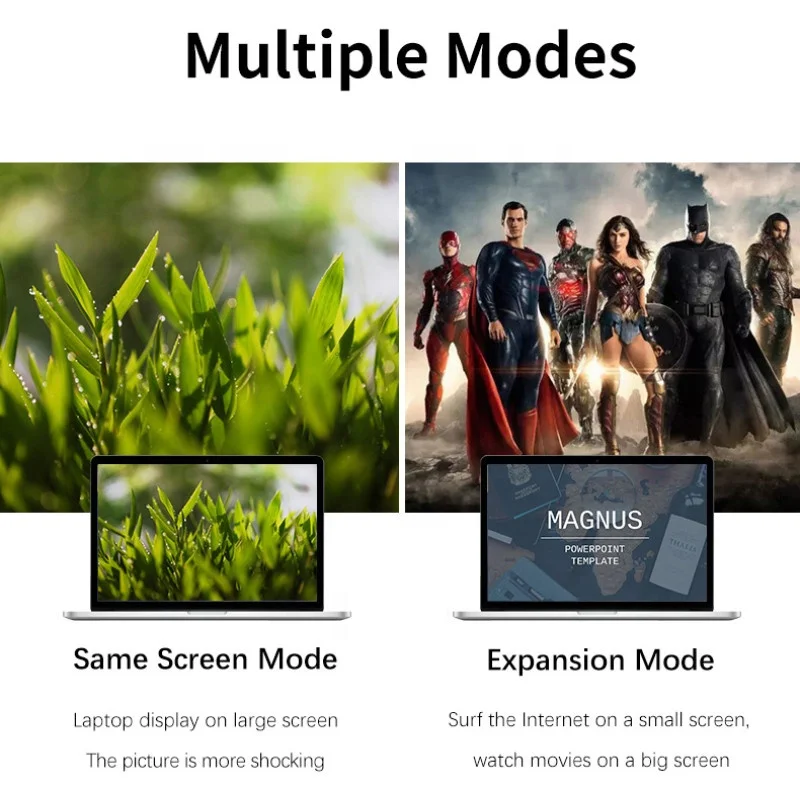 Multiple Modes

MAGNUS
POWERPOINT TEMPLATE

Same Screen Mode

Laptop display on large screen
The picture is more shocking

Expansion Mode

Surf the Internet on a small screen,
watch movies on a big screen